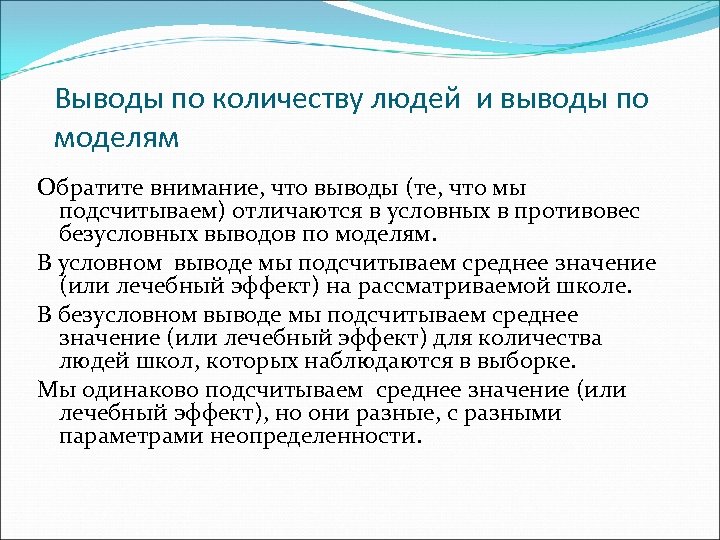 Выводы по количеству людей  и выводы по моделям

Обратите внимание, что выводы (те, что мы подсчитываем) отличаются в условных в противовес безусловных выводов по моделям.

В условном  выводе мы подсчитываем среднее значение (или лечебный эффект) на рассматриваемой школе.

В безусловном выводе мы подсчитываем среднее значение (или лечебный эффект) для количества людей школ, которых наблюдаются в выборке.

Мы одинаково подсчитываем  среднее значение (или лечебный эффект), но они разные, с разными параметрами неопределенности.